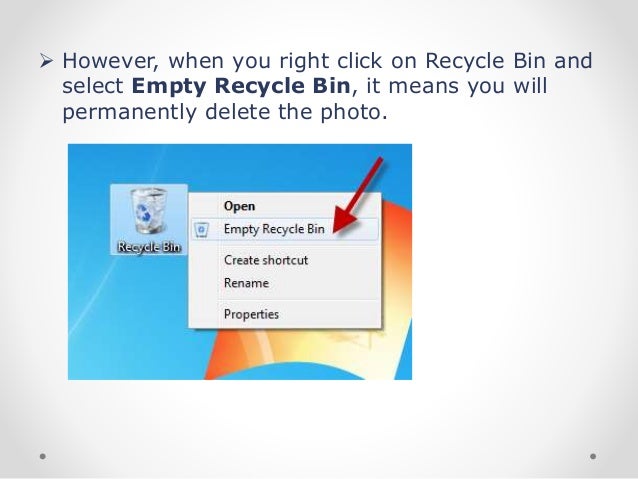 ➢ However, when you right click on Recycle Bin and select **Empty Recycle Bin**, it means you will permanently delete the photo.

Recycle Bin

Open
Empty Recycle Bin
Create shortcut
Rename
Properties